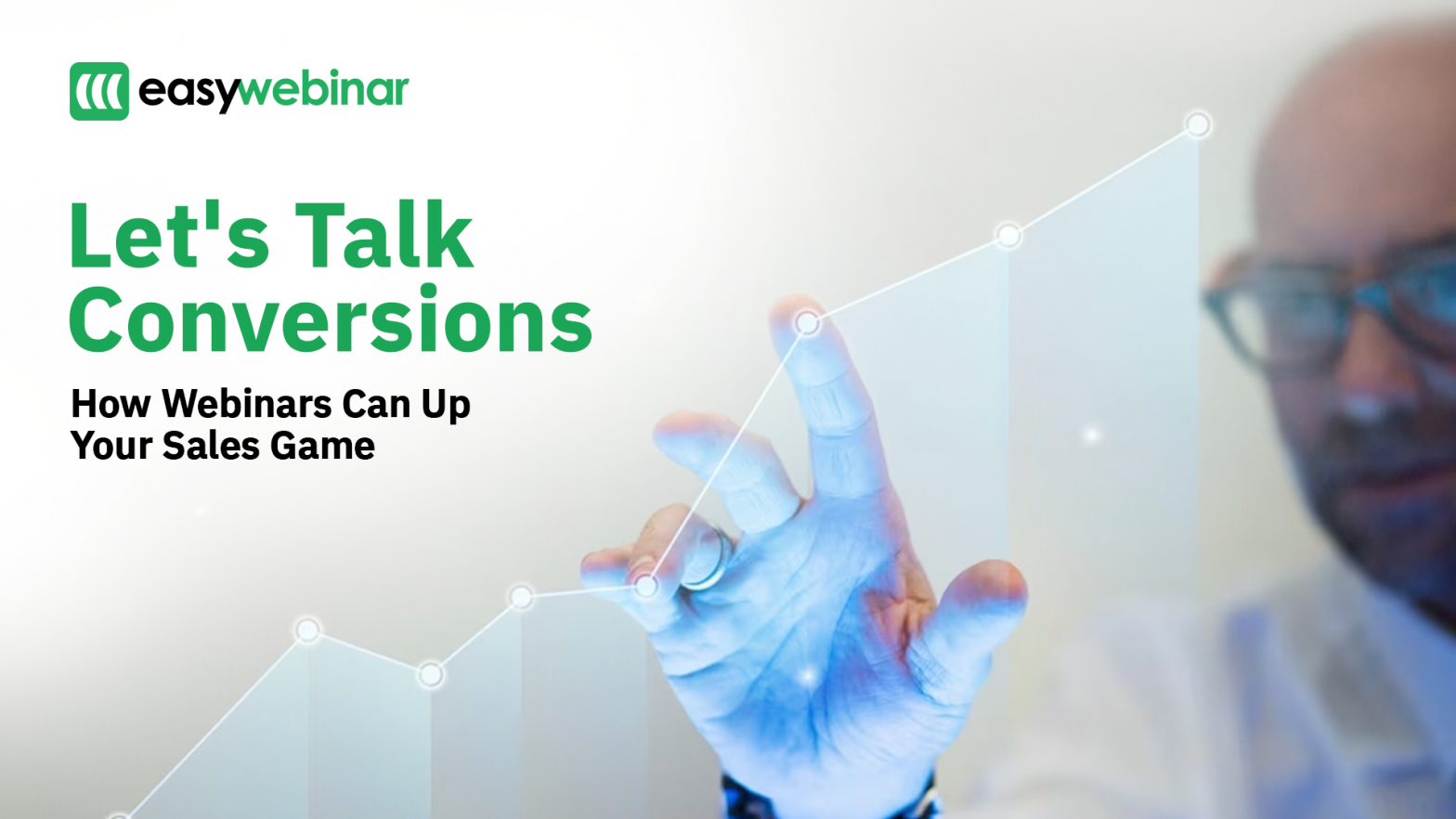 easywebinar

Let's Talk Conversions

How Webinars Can Up Your Sales Game